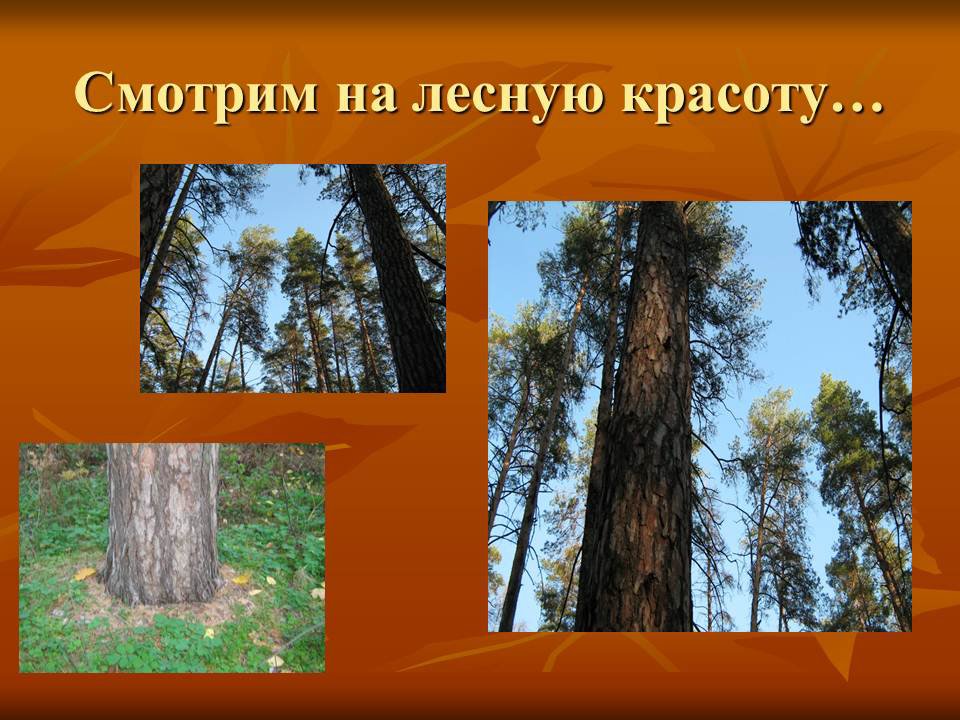 Смотрим на лесную красоту…